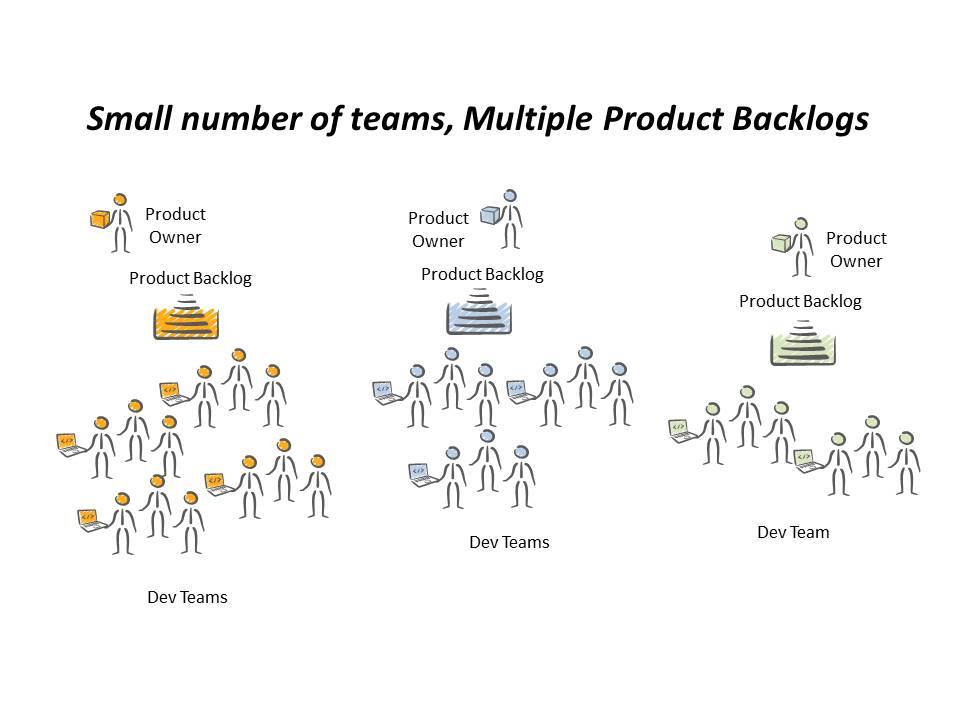 Small number of teams, Multiple Product Backlogs

Product Owner

Product Backlog

Dev Teams

Product Owner

Product Backlog

Dev Teams

Product Owner

Product Backlog

Dev Team